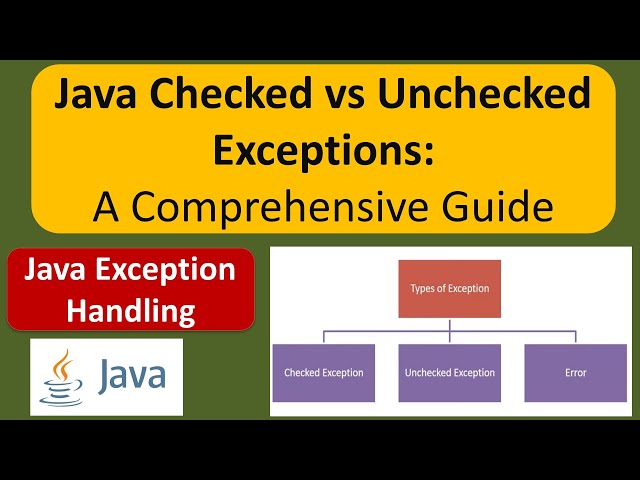 Java Checked vs Unchecked Exceptions:
A Comprehensive Guide

Java Exception Handling

Java

Types of Exception

Checked Exception

Unchecked Exception

Error